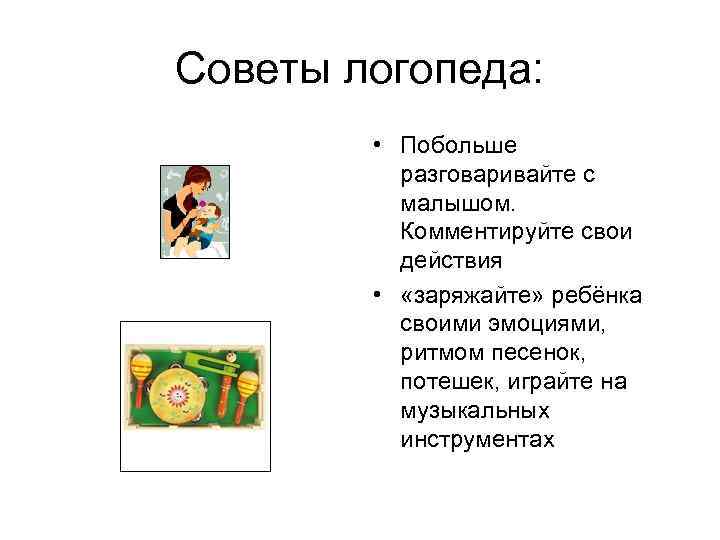 Советы логопеда:

• Побольше разговаривайте с малышом. Комментируйте свои действия

• «заряжайте» ребёнка своими эмоциями, ритмом песенок, потешек, играйте на музыкальных инструментах